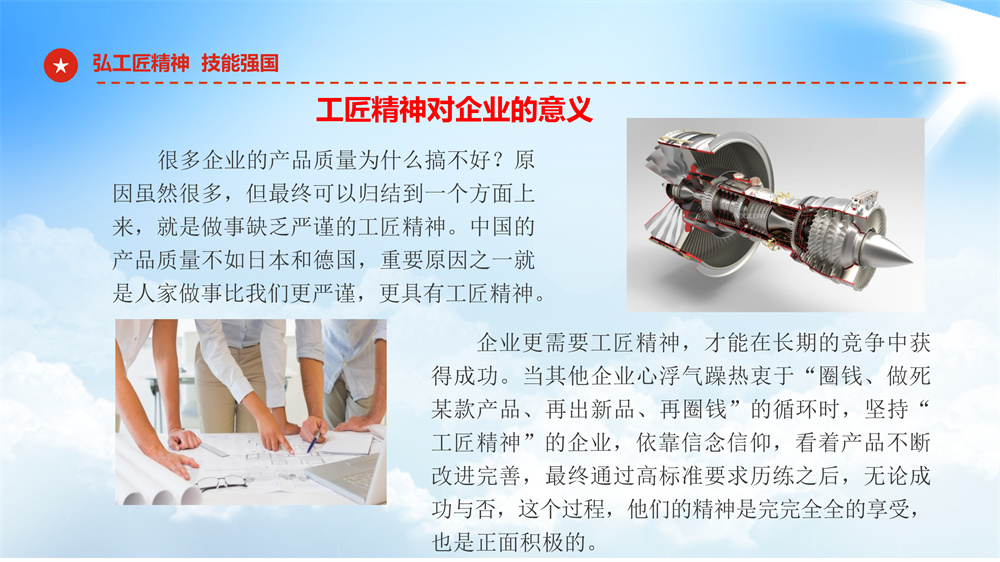 弘工匠精神 技能强国

工匠精神对企业的意义

很多企业的产品质量为什么搞不好？原因虽然很多，但最终可以归结到一个方面上来，就是做事缺乏严谨的工匠精神。中国的产品质量不如日本和德国，重要原因之一就是人家做事比我们更严谨，更具有工匠精神。

企业更需要工匠精神，才能在长期的竞争中获得成功。当其他企业心浮气躁热衷于“圈钱、做死某款产品、再出新品、再圈钱”的循环时，坚持“工匠精神”的企业，依靠信念信仰，看着产品不断改进完善，最终通过高标准要求历练之后，无论成功与否，这个过程，他们的精神是完完全全的享受，也是正面积极的。